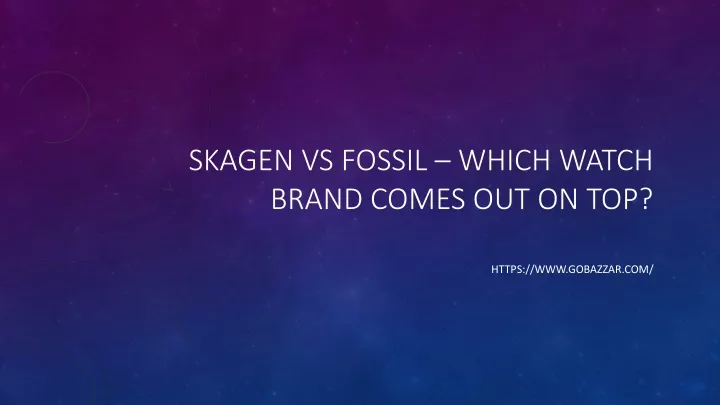 SKAGEN VS FOSSIL – WHICH WATCH BRAND COMES OUT ON TOP?

HTTPS://WWW.GOBAZZAR.COM/